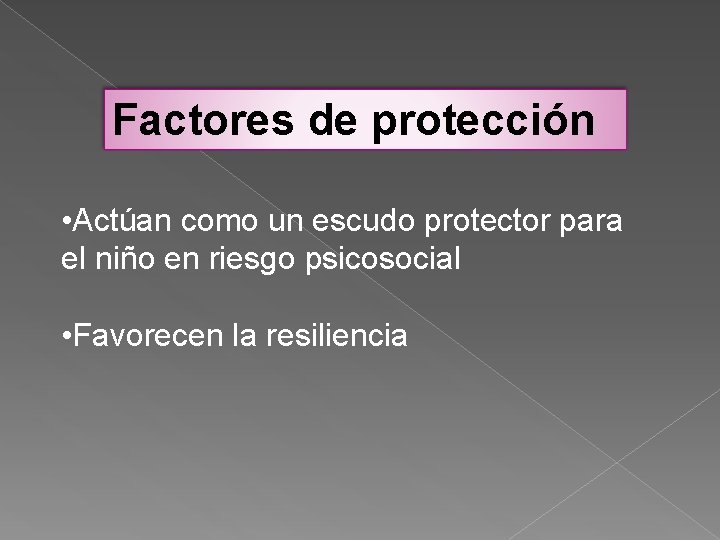 Factores de protección

•Actúan como un escudo protector para el niño en riesgo psicosocial

•Favorecen la resiliencia